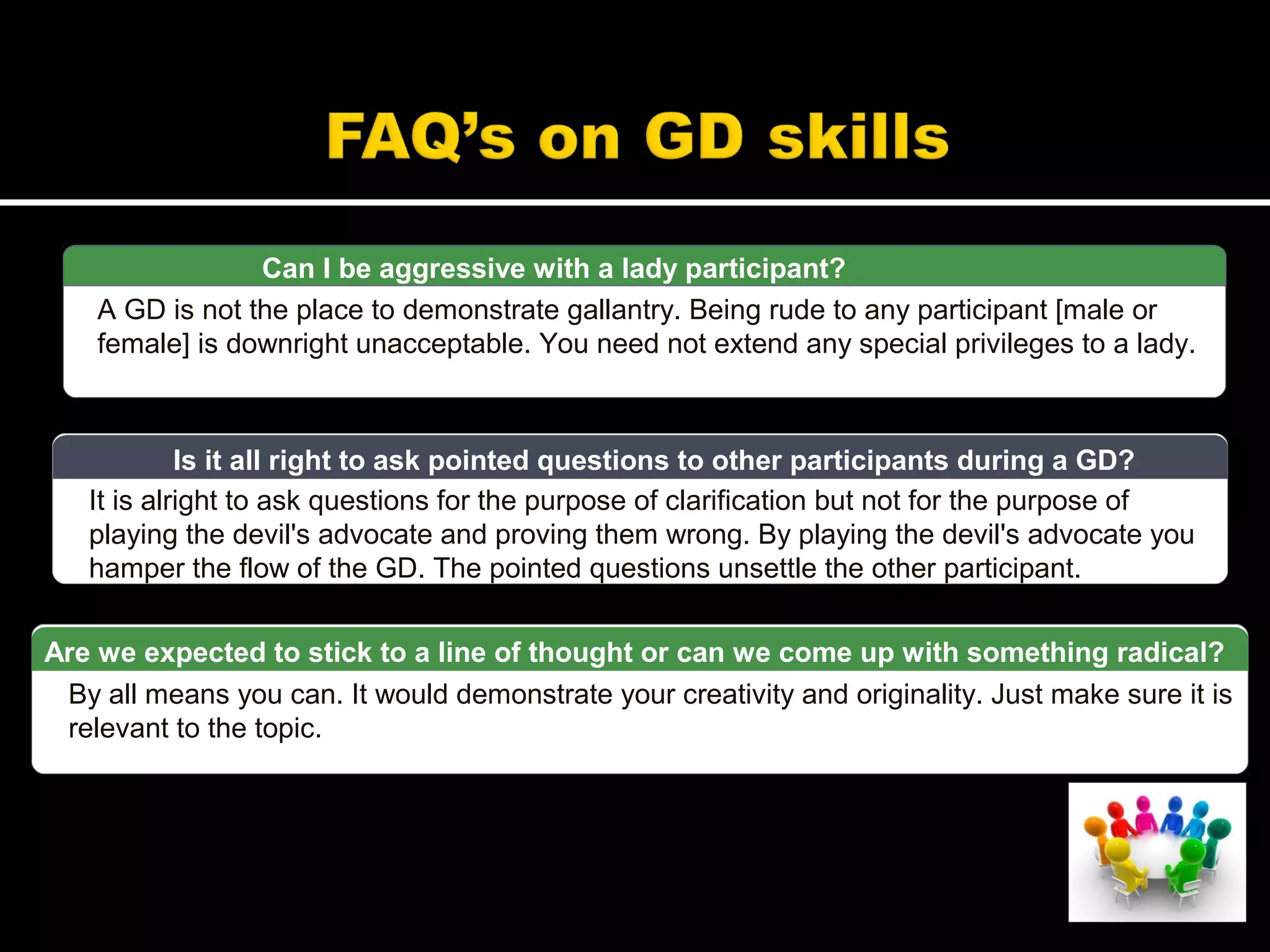 FAQ's on GD skills

Can I be aggressive with a lady participant?

A GD is not the place to demonstrate gallantry. Being rude to any participant [male or female] is downright unacceptable. You need not extend any special privileges to a lady.

Is it all right to ask pointed questions to other participants during a GD?

It is alright to ask questions for the purpose of clarification but not for the purpose of playing the devil's advocate and proving them wrong. By playing the devil's advocate you hamper the flow of the GD. The pointed questions unsettle the other participant.

Are we expected to stick to a line of thought or can we come up with something radical?

By all means you can. It would demonstrate your creativity and originality. Just make sure it is relevant to the topic.